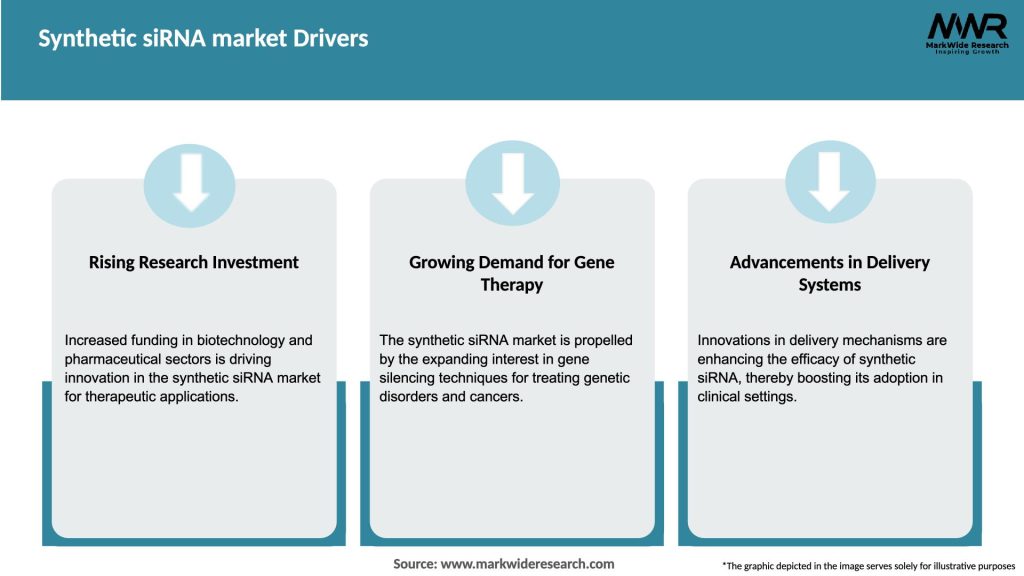 Synthetic siRNA market Drivers

MWR
MarkWide Research
Inspiring Growth

Rising Research Investment

Increased funding in biotechnology and pharmaceutical sectors is driving innovation in the synthetic siRNA market for therapeutic applications.

Growing Demand for Gene Therapy

The synthetic siRNA market is propelled by the expanding interest in gene silencing techniques for treating genetic disorders and cancers.

Advancements in Delivery Systems

Innovations in delivery mechanisms are enhancing the efficacy of synthetic siRNA, thereby boosting its adoption in clinical settings.

Source: www.markwideresearch.com

*The graphic depicted in the image serves solely for illustrative purposes